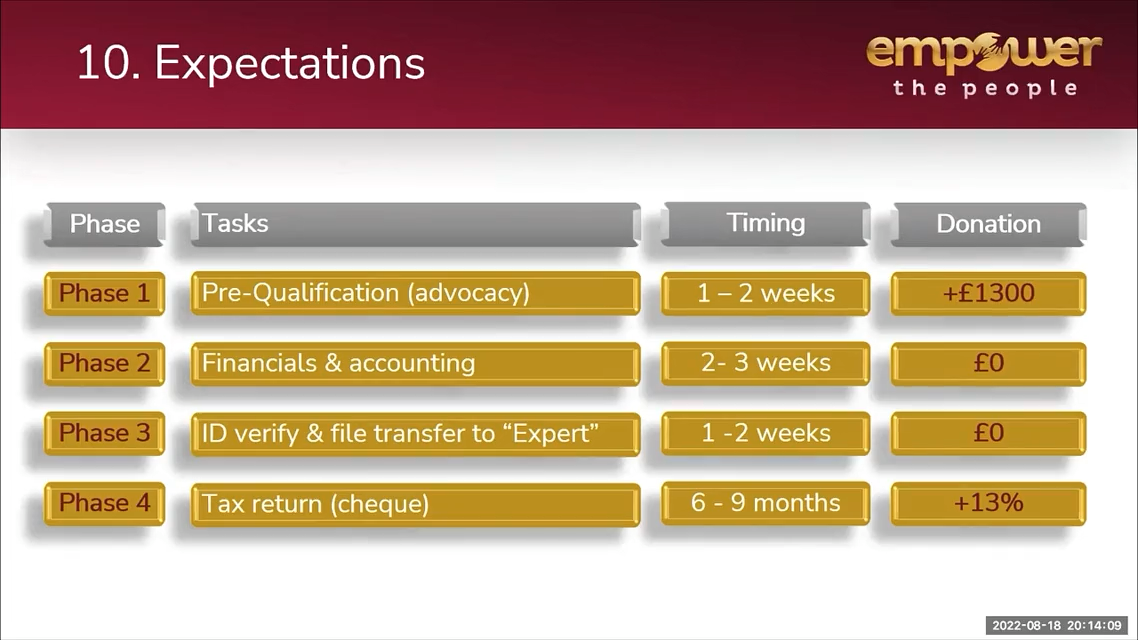 10. Expectations

empower
the people

| Phase | Tasks | Timing | Donation |
|---|---|---|---|
| Phase 1 | Pre-Qualification (advocacy) | 1 – 2 weeks | +£1300 |
| Phase 2 | Financials & accounting | 2- 3 weeks | £0 |
| Phase 3 | ID verify & file transfer to “Expert” | 1 -2 weeks | £0 |
| Phase 4 | Tax return (cheque) | 6 - 9 months | +13% |

2022-08-18 20:14:09